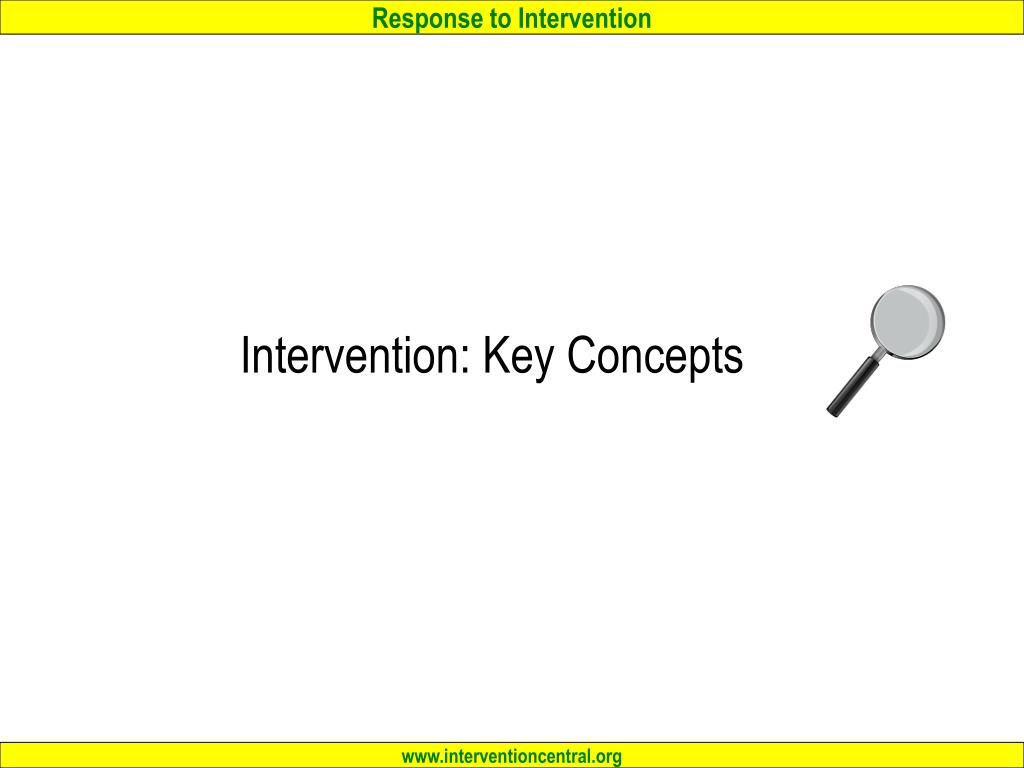 Response to Intervention

Intervention: Key Concepts

www.interventioncentral.org